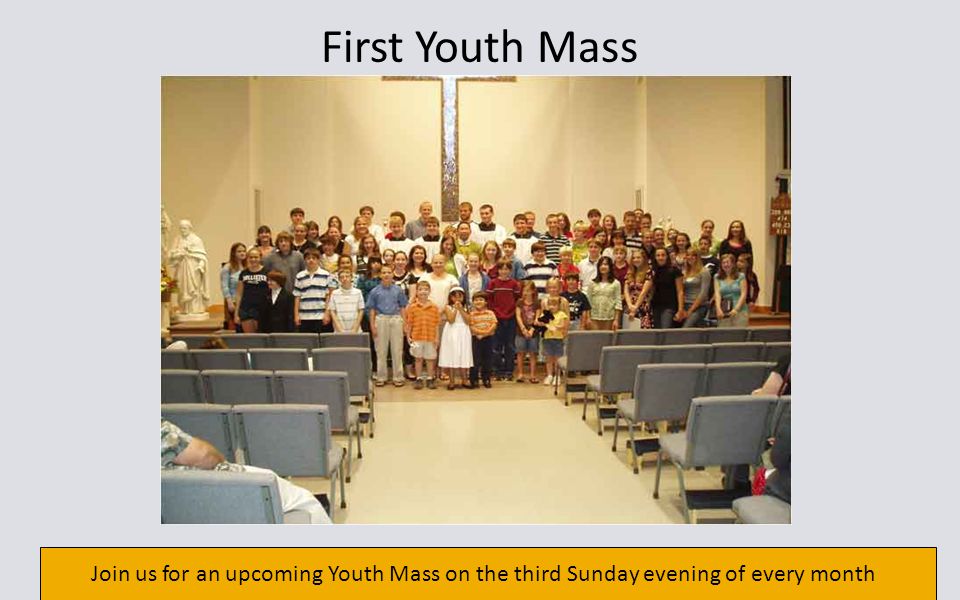 First Youth Mass

Join us for an upcoming Youth Mass on the third Sunday evening of every month